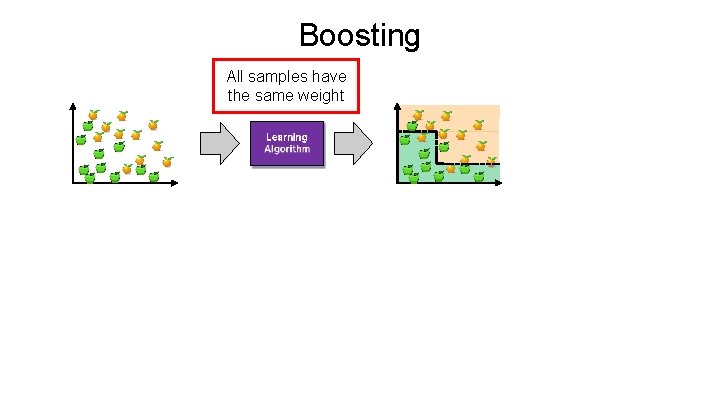 Boosting

All samples have the same weight

Learning Algorithm